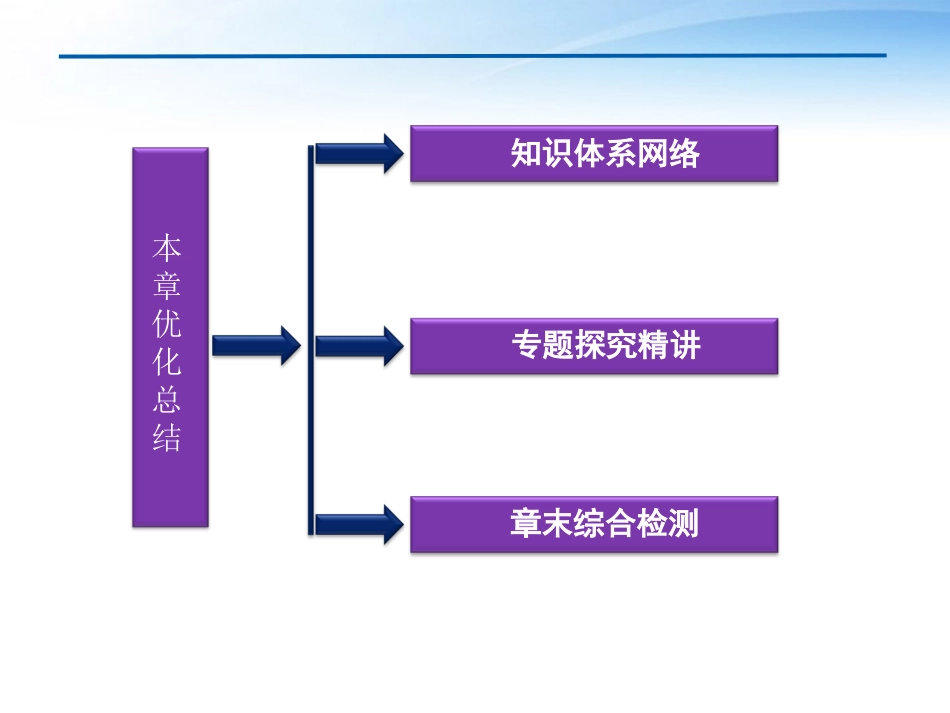 本章优化总结

知识体系网络

专题探究精讲

章末综合检测